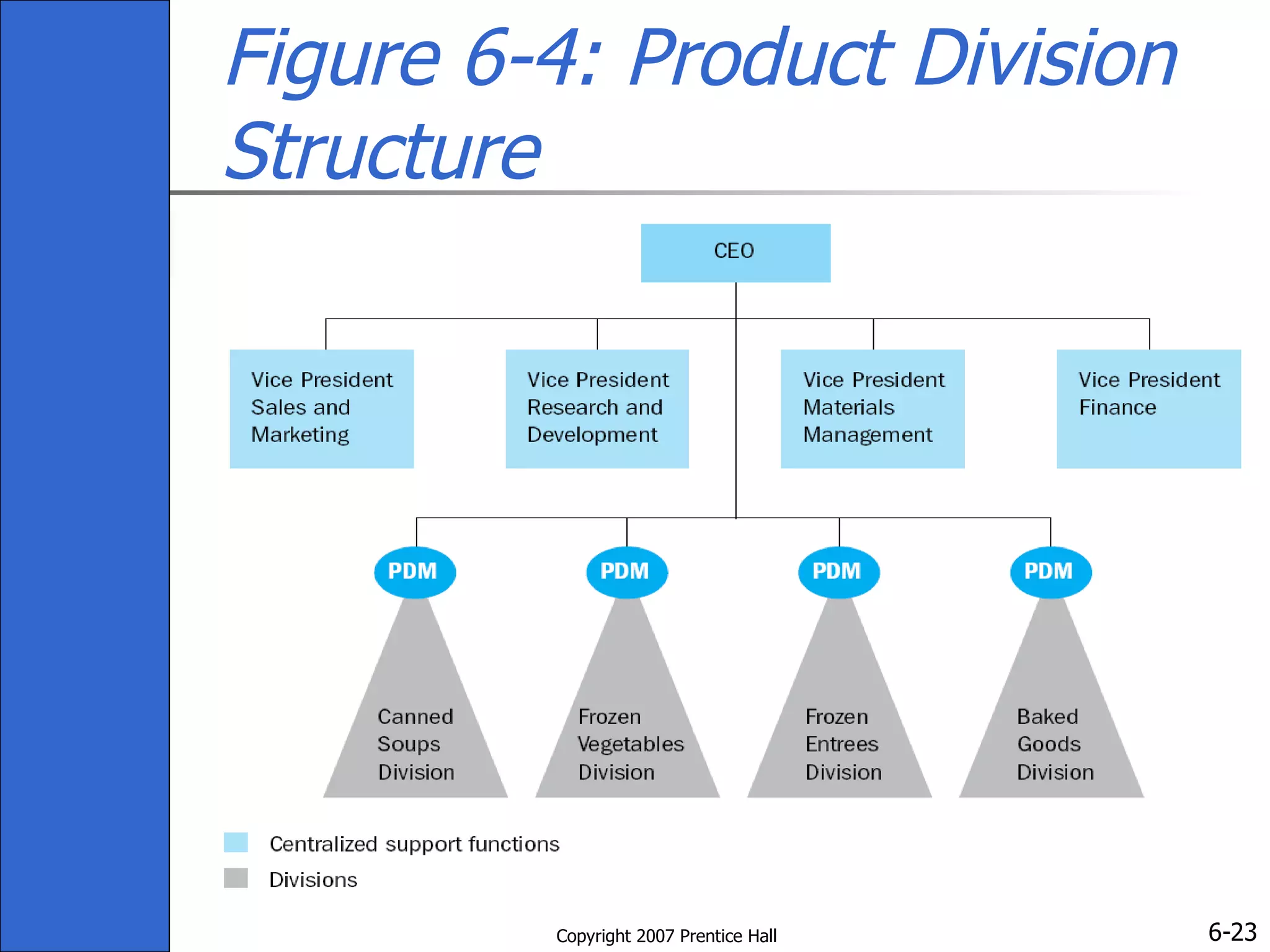 Figure 6-4: Product Division Structure

CEO

Vice President Sales and Marketing

Vice President Research and Development

Vice President Materials Management

Vice President Finance

PDM

PDM

PDM

PDM

Canned Soups Division

Frozen Vegetables Division

Frozen Entrees Division

Baked Goods Division

Centralized support functions

Divisions

Copyright 2007 Prentice Hall

6-23